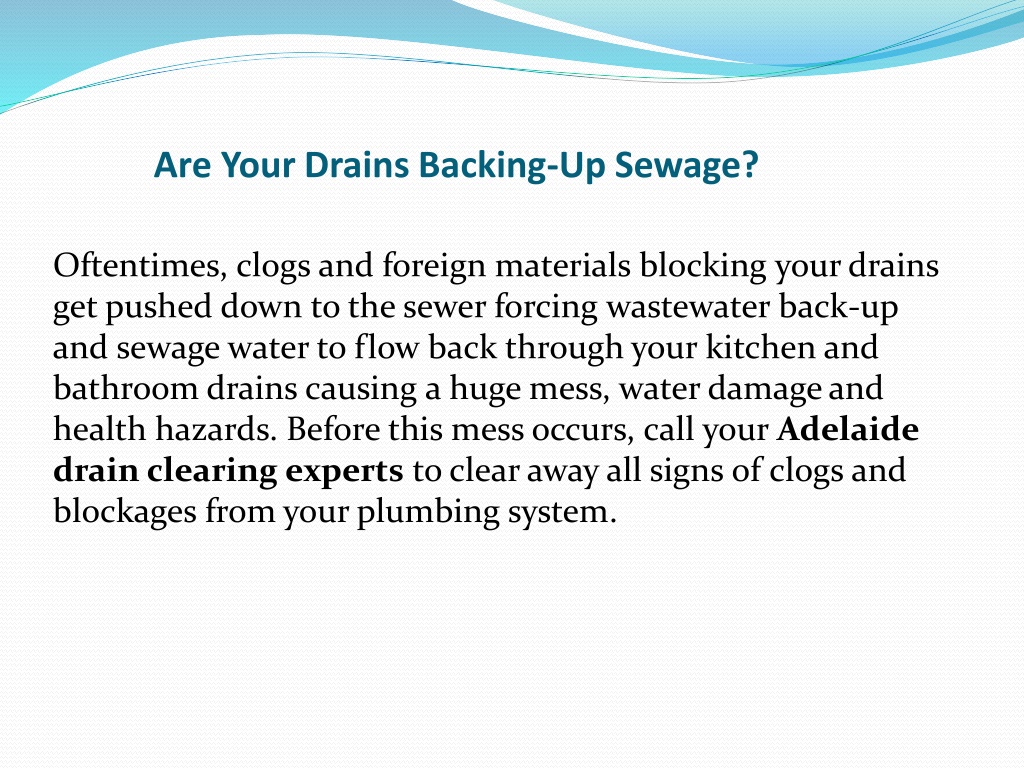 Are Your Drains Backing-Up Sewage?

Oftentimes, clogs and foreign materials blocking your drains get pushed down to the sewer forcing wastewater back-up and sewage water to flow back through your kitchen and bathroom drains causing a huge mess, water damage and health hazards. Before this mess occurs, call your Adelaide drain clearing experts to clear away all signs of clogs and blockages from your plumbing system.